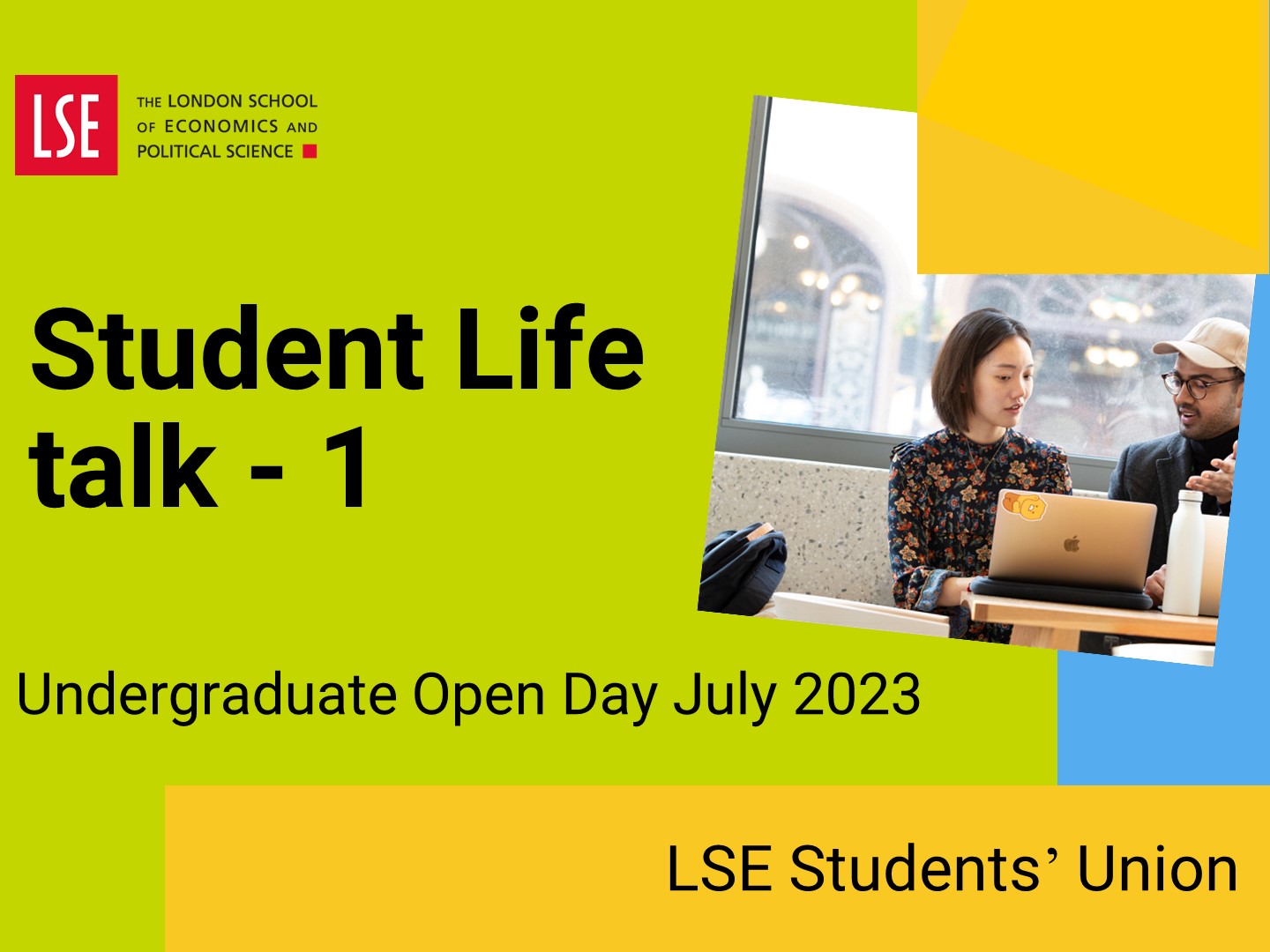 LSE

THE LONDON SCHOOL OF ECONOMICS AND POLITICAL SCIENCE

Student Life talk - 1

Undergraduate Open Day July 2023

LSE Students' Union